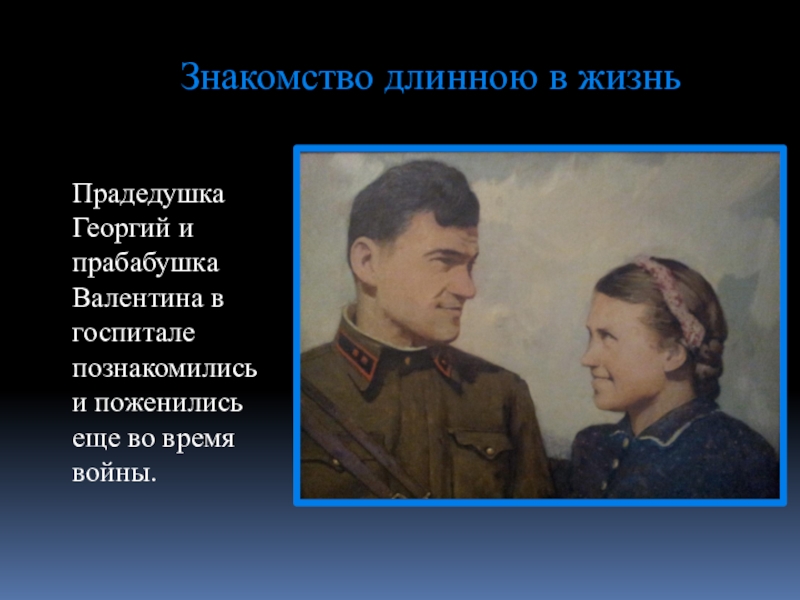 Знакомство длинною в жизнь

Прадедушка Георгий и прабабушка Валентина в госпитале познакомились и поженились еще во время войны.